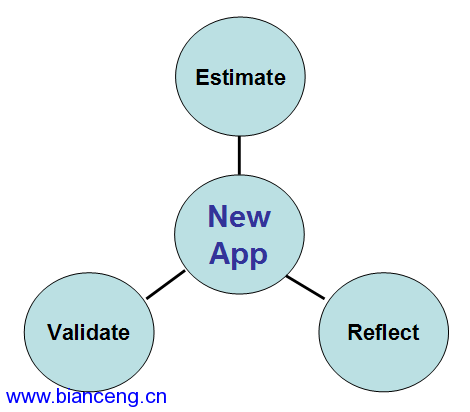 Estimate

New App

Validate

Reflect

www.bianceng.cn